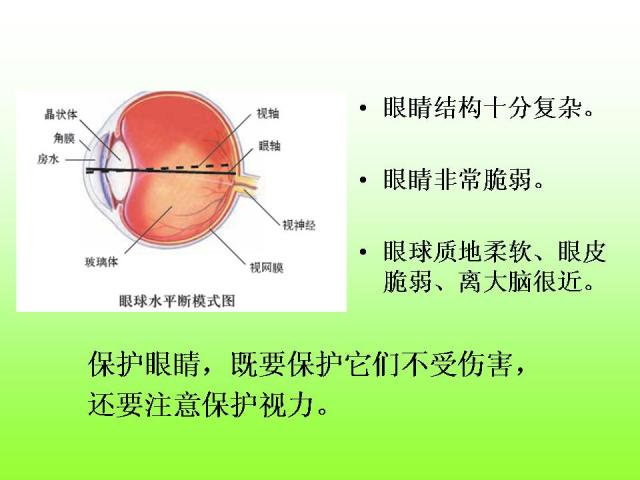 晶状体
角膜
房水
视轴
眼轴
视神经
玻璃体
视网膜
眼球水平断模式图

• 眼睛结构十分复杂。

• 眼睛非常脆弱。

• 眼球质地柔软、眼皮脆弱、离大脑很近。

保护眼睛，既要保护它们不受伤害，还要注意保护视力。